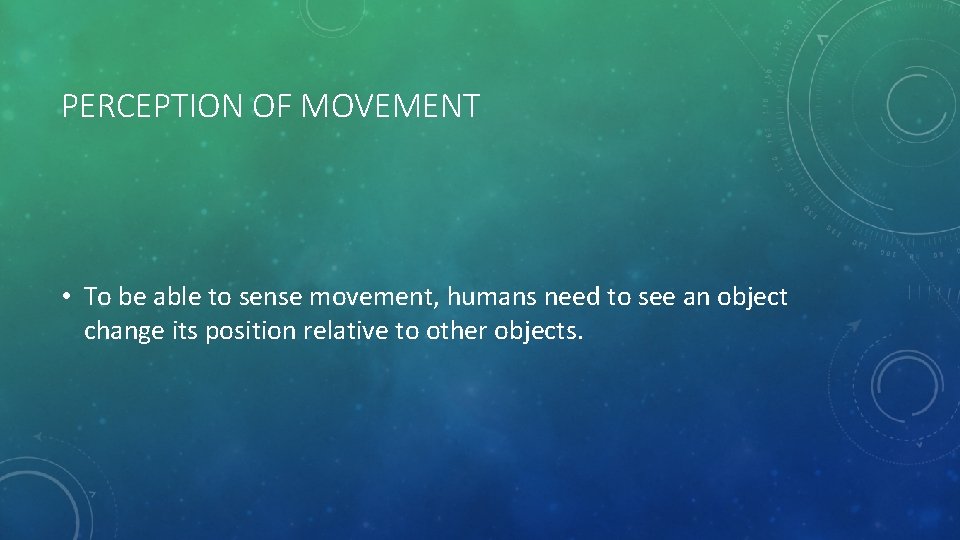 PERCEPTION OF MOVEMENT

• To be able to sense movement, humans need to see an object change its position relative to other objects.